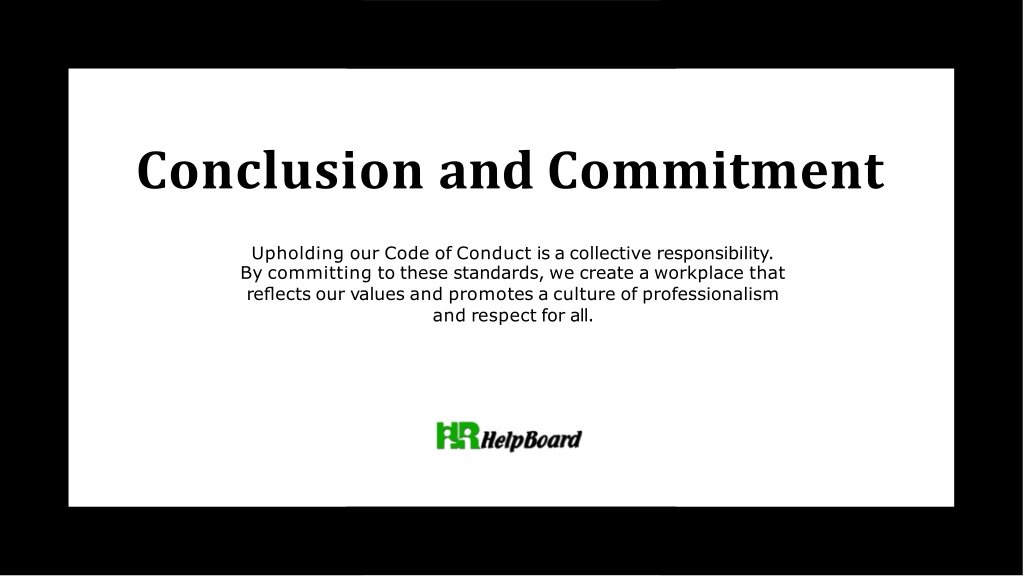 Conclusion and Commitment

Upholding our Code of Conduct is a collective responsibility. By committing to these standards, we create a workplace that reflects our values and promotes a culture of professionalism and respect for all.

HR HelpBoard